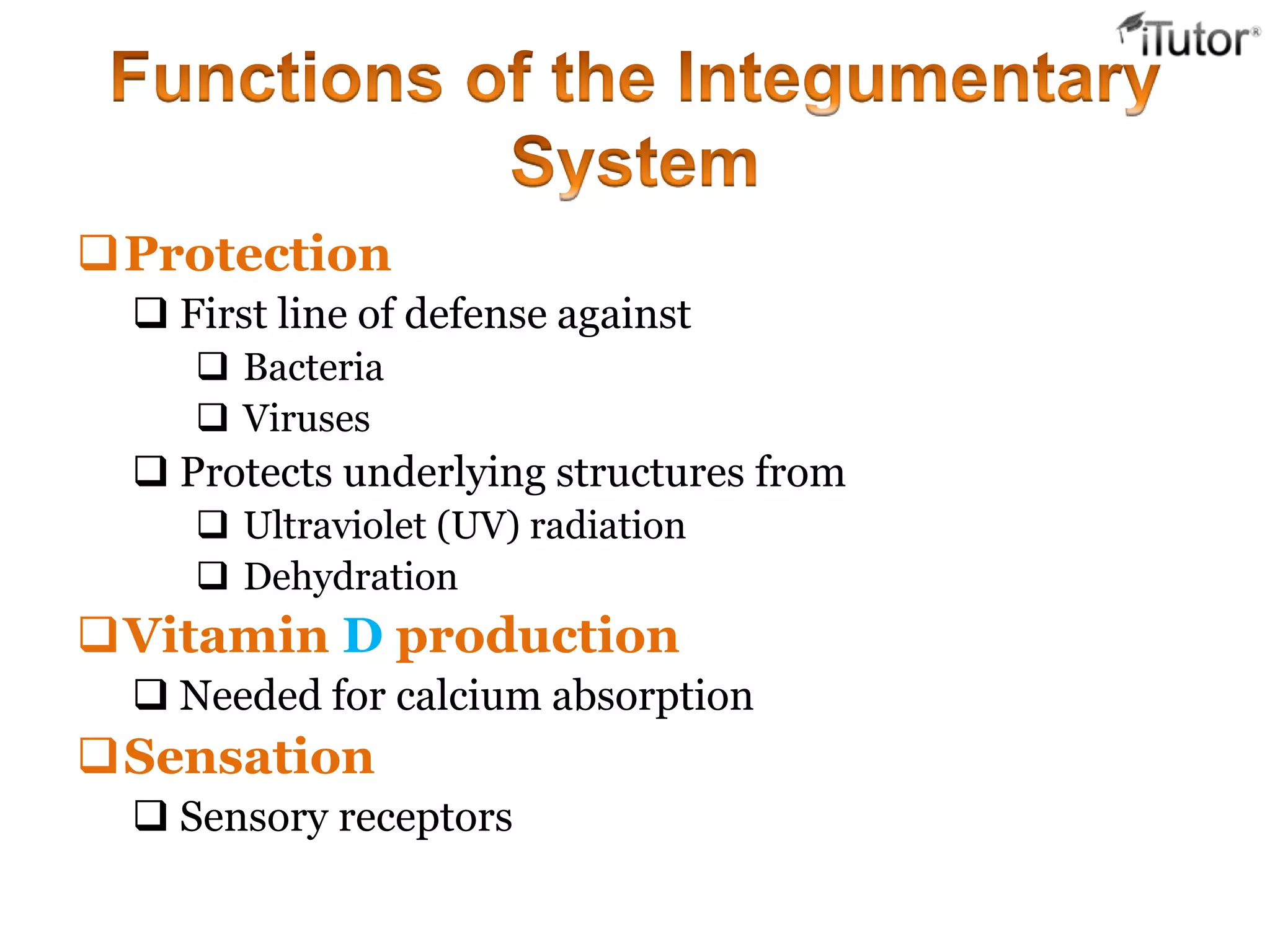 iTutor®

Functions of the Integumentary System

❑ Protection
❑ First line of defense against
❑ Bacteria
❑ Viruses
❑ Protects underlying structures from
❑ Ultraviolet (UV) radiation
❑ Dehydration
❑ Vitamin D production
❑ Needed for calcium absorption
❑ Sensation
❑ Sensory receptors